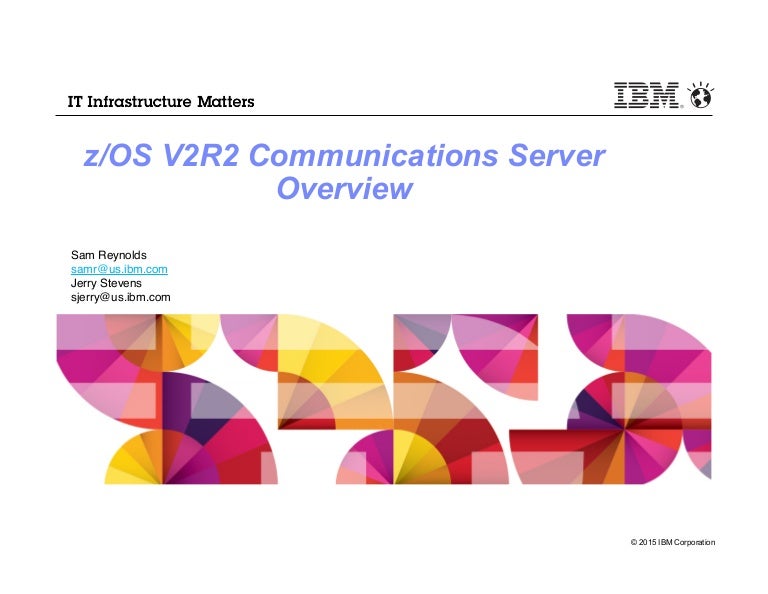 IT Infrastructure Matters

IBM

z/OS V2R2 Communications Server Overview

Sam Reynolds
samr@us.ibm.com
Jerry Stevens
sjerry@us.ibm.com

© 2015 IBM Corporation